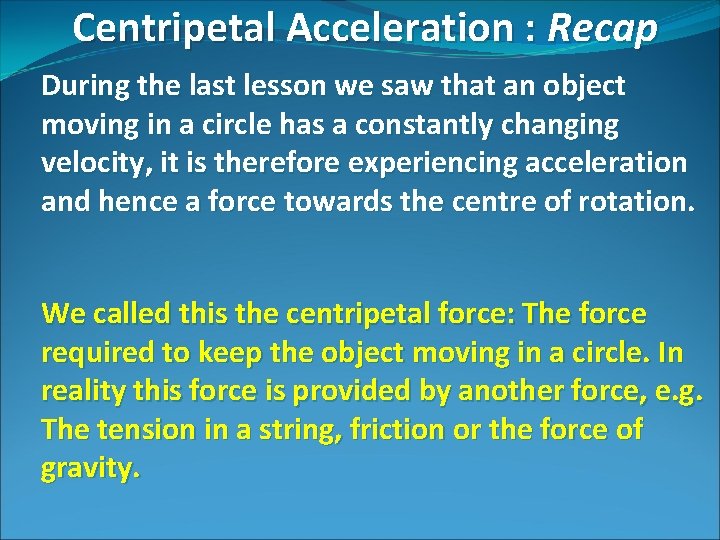 Centripetal Acceleration : Recap

During the last lesson we saw that an object moving in a circle has a constantly changing velocity, it is therefore experiencing acceleration and hence a force towards the centre of rotation.

We called this the centripetal force: The force required to keep the object moving in a circle. In reality this force is provided by another force, e.g. The tension in a string, friction or the force of gravity.